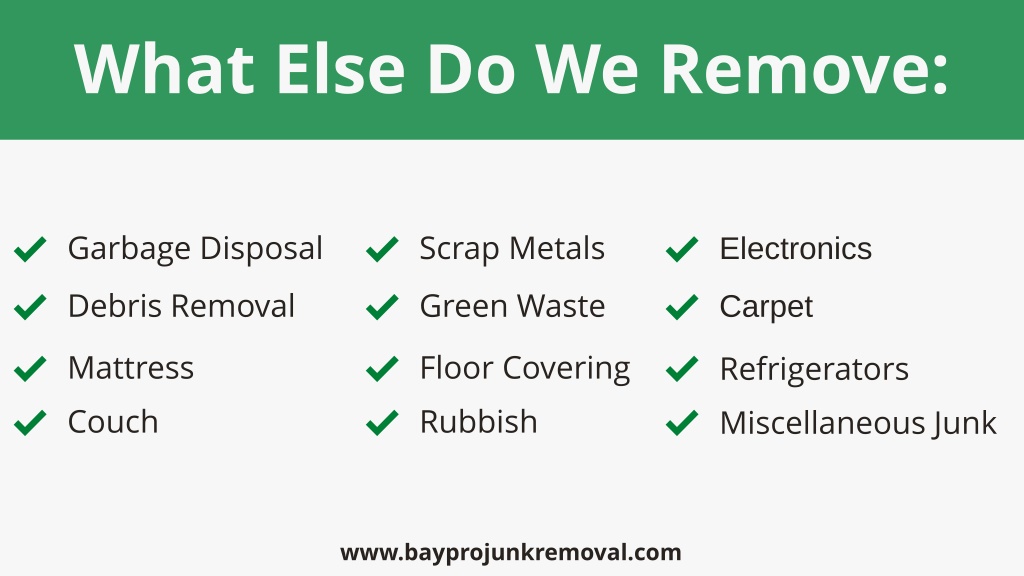 What Else Do We Remove:

Garbage Disposal
Debris Removal
Mattress
Couch

Scrap Metals
Green Waste
Floor Covering
Rubbish

Electronics
Carpet
Refrigerators
Miscellaneous Junk

www.bayprojunkremoval.com